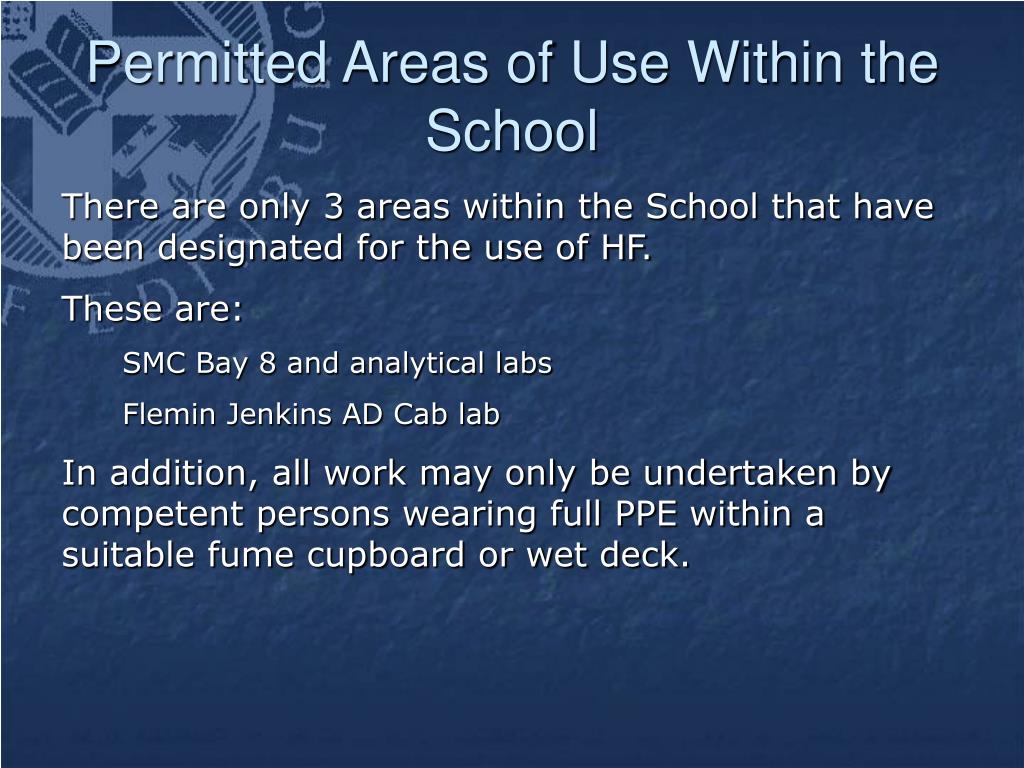 Permitted Areas of Use Within the School

There are only 3 areas within the School that have been designated for the use of HF.

These are:

SMC Bay 8 and analytical labs

Flemin Jenkins AD Cab lab

In addition, all work may only be undertaken by competent persons wearing full PPE within a suitable fume cupboard or wet deck.